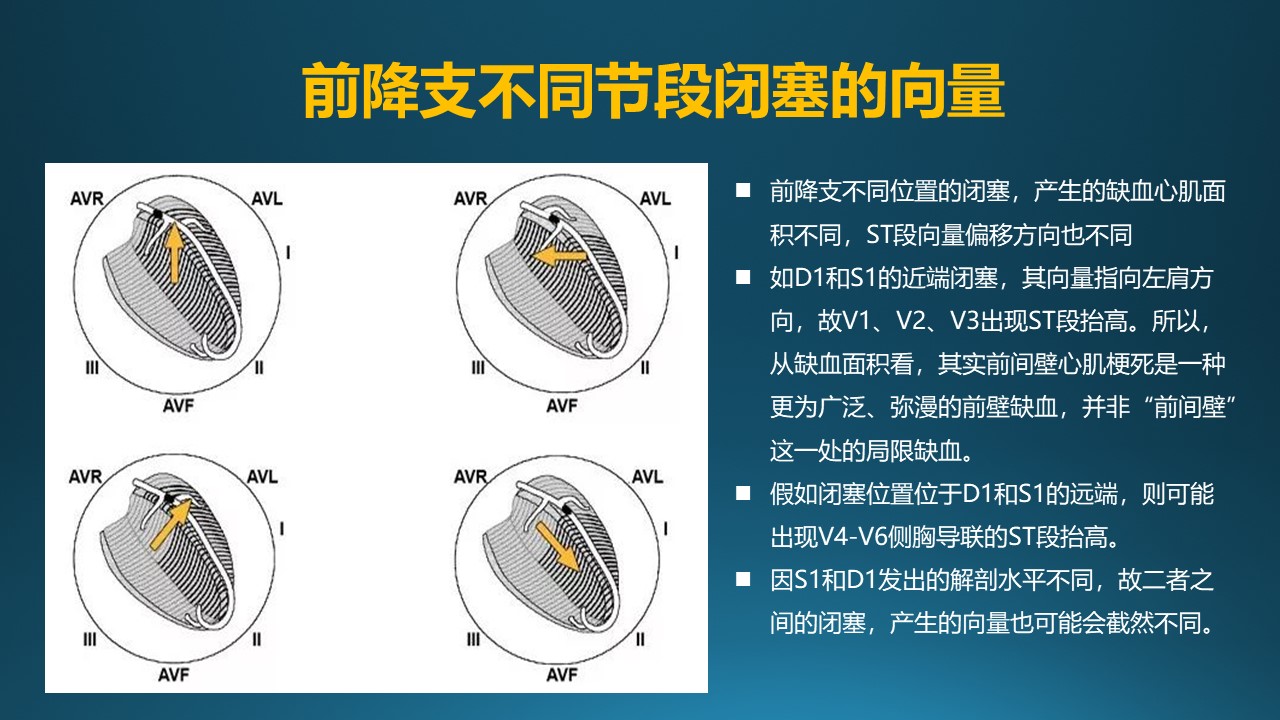 前降支不同节段闭塞的向量

AVR AVL I III II AVF

AVR AVL I III II AVF

AVR AVL I III II AVF

AVR AVL I III II AVF

■ 前降支不同位置的闭塞，产生的缺血心肌面积不同，ST段向量偏移方向也不同

■ 如D1和S1的近端闭塞，其向量指向左肩方向，故V1、V2、V3出现ST段抬高。所以，从缺血面积看，其实前间壁心肌梗死是一种更为广泛、弥漫的前壁缺血，并非“前间壁”这一处的局限缺血。

■ 假如闭塞位置位于D1和S1的远端，则可能出现V4-V6侧胸导联的ST段抬高。

■ 因S1和D1发出的解剖水平不同，故二者之间的闭塞，产生的向量也可能会截然不同。